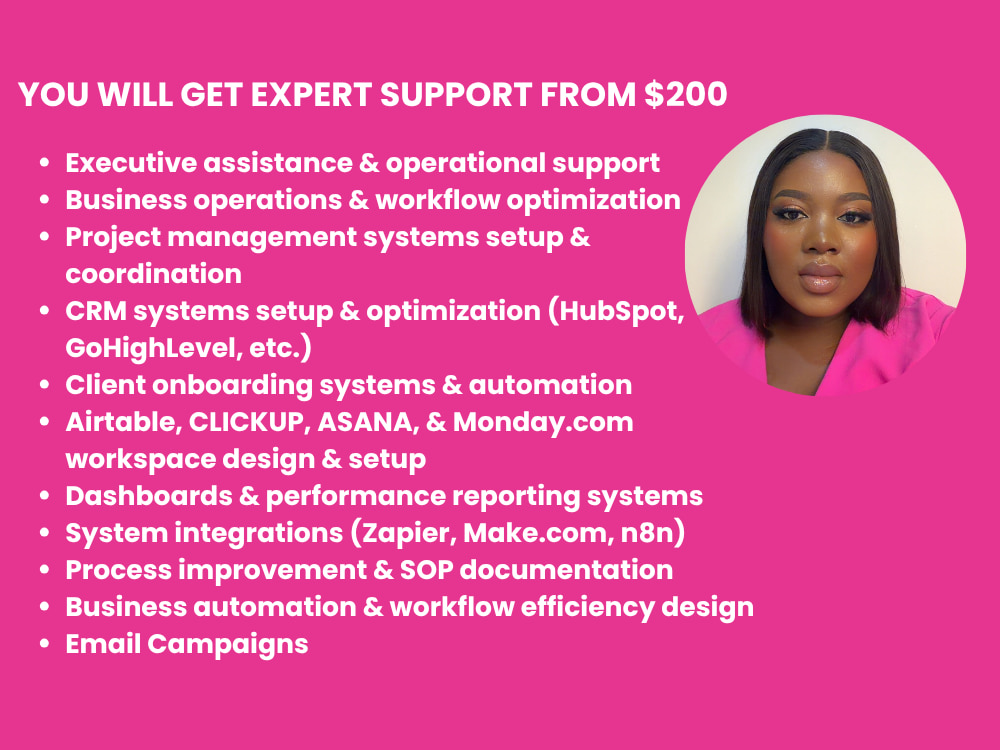 YOU WILL GET EXPERT SUPPORT FROM $200

• Executive assistance & operational support
• Business operations & workflow optimization
• Project management systems setup & coordination
• CRM systems setup & optimization (HubSpot, GoHighLevel, etc.)
• Client onboarding systems & automation
• Airtable, CLICKUP, ASANA, & Monday.com workspace design & setup
• Dashboards & performance reporting systems
• System integrations (Zapier, Make.com, n8n)
• Process improvement & SOP documentation
• Business automation & workflow efficiency design
• Email Campaigns